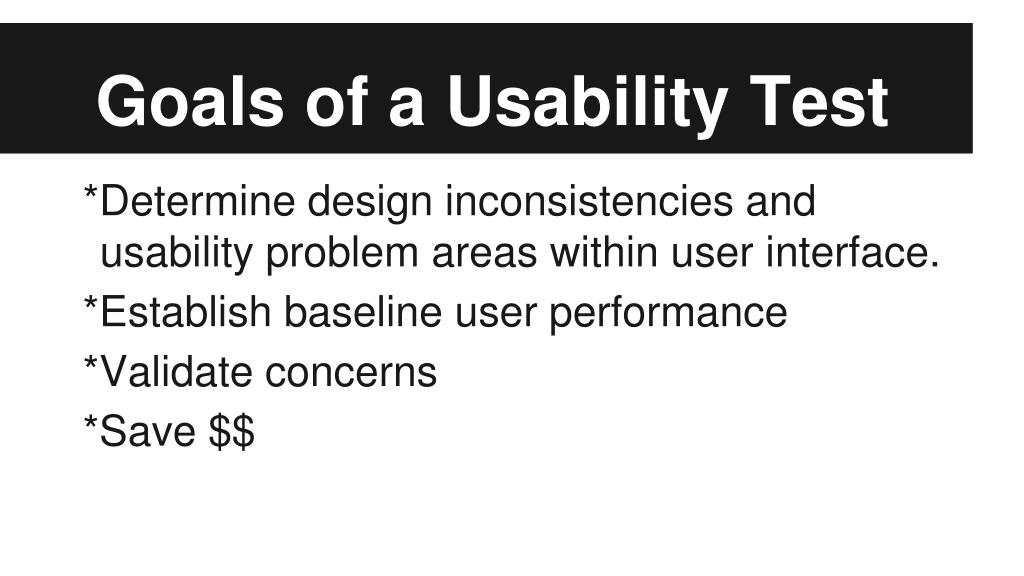 Goals of a Usability Test

*Determine design inconsistencies and usability problem areas within user interface.

*Establish baseline user performance

*Validate concerns

*Save \$\$